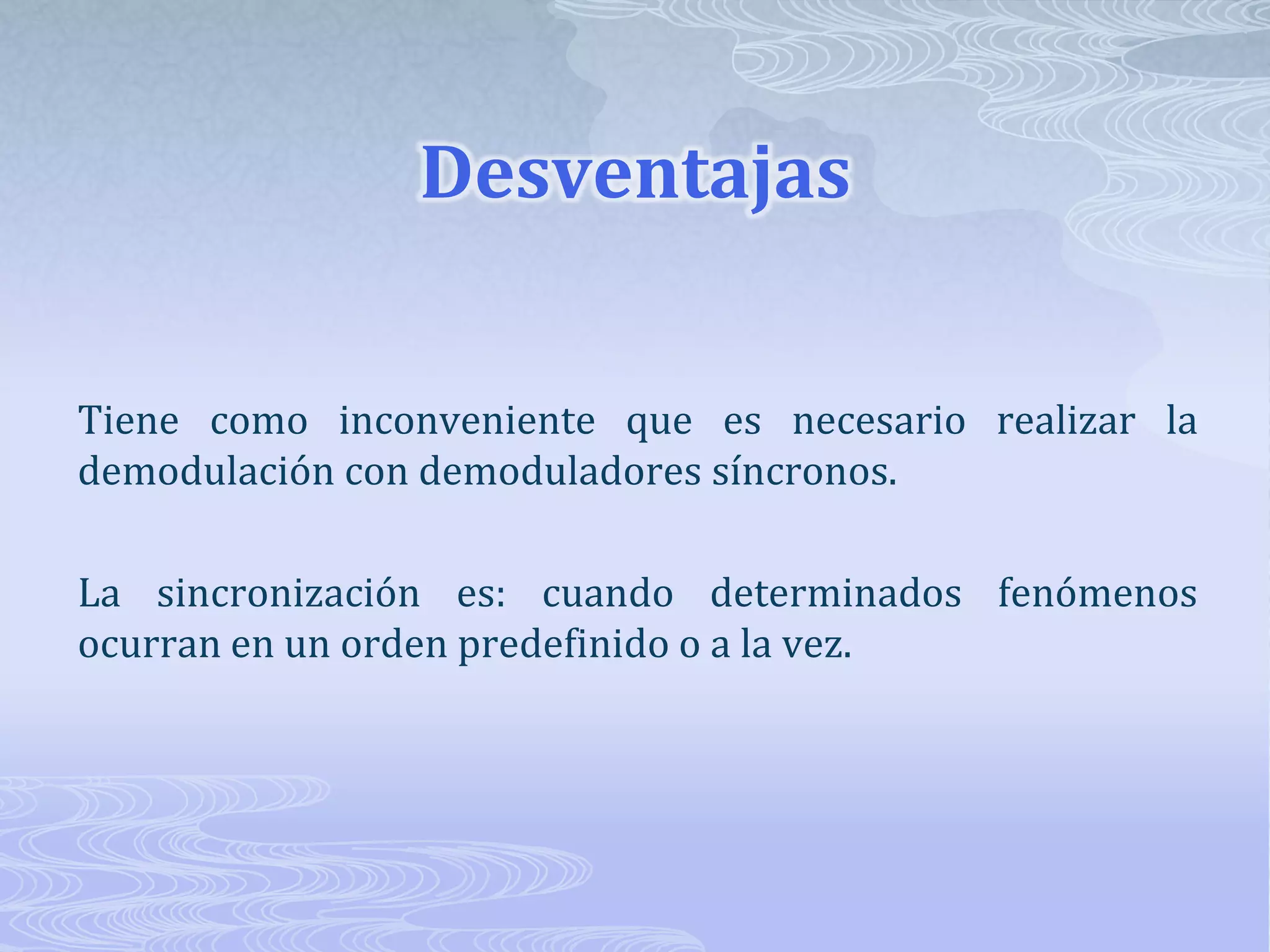 Desventajas

Tiene como inconveniente que es necesario realizar la demodulación con demoduladores síncronos.

La sincronización es: cuando determinados fenómenos ocurran en un orden predefinido o a la vez.